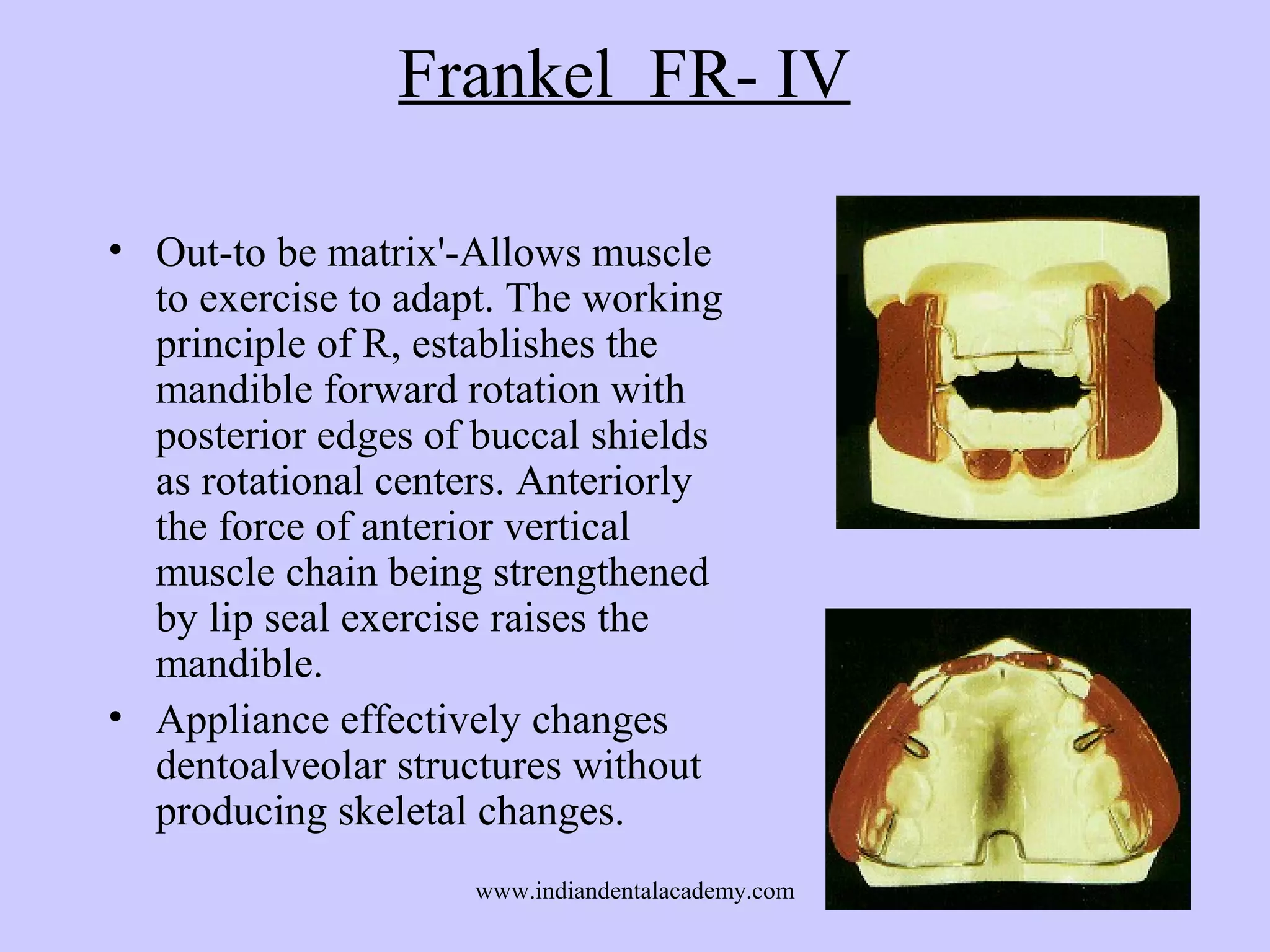 Frankel FR- IV

• Out-to be matrix'-Allows muscle to exercise to adapt. The working principle of R, establishes the mandible forward rotation with posterior edges of buccal shields as rotational centers. Anteriorly the force of anterior vertical muscle chain being strengthened by lip seal exercise raises the mandible.

• Appliance effectively changes dentoalveolar structures without producing skeletal changes.

www.indiandentalacademy.com